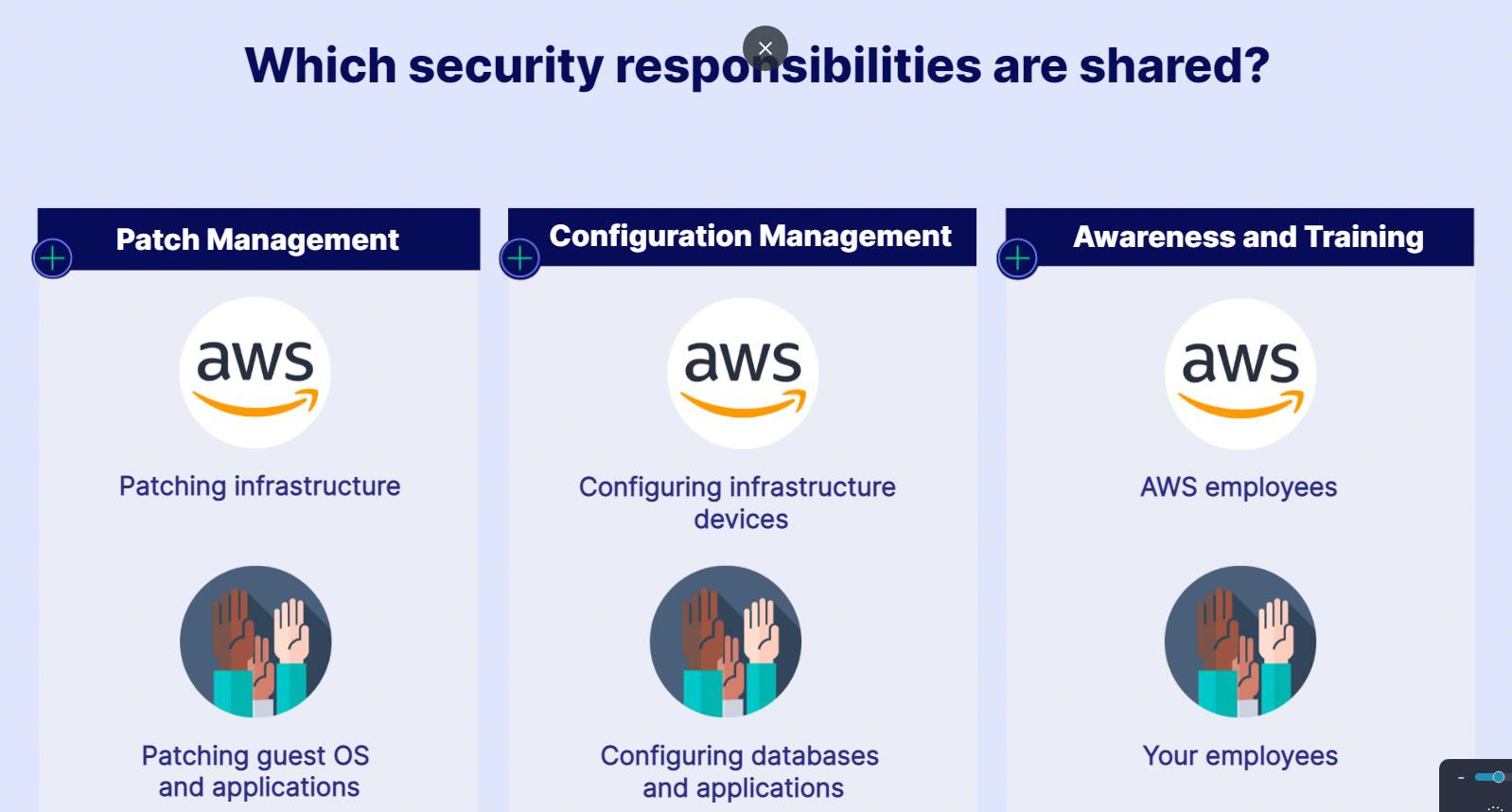 Which security responsibilities are shared?

Patch Management

aws

Patching infrastructure

Patching guest OS and applications

Configuration Management

aws

Configuring infrastructure devices

Configuring databases and applications

Awareness and Training

aws

AWS employees

Your employees